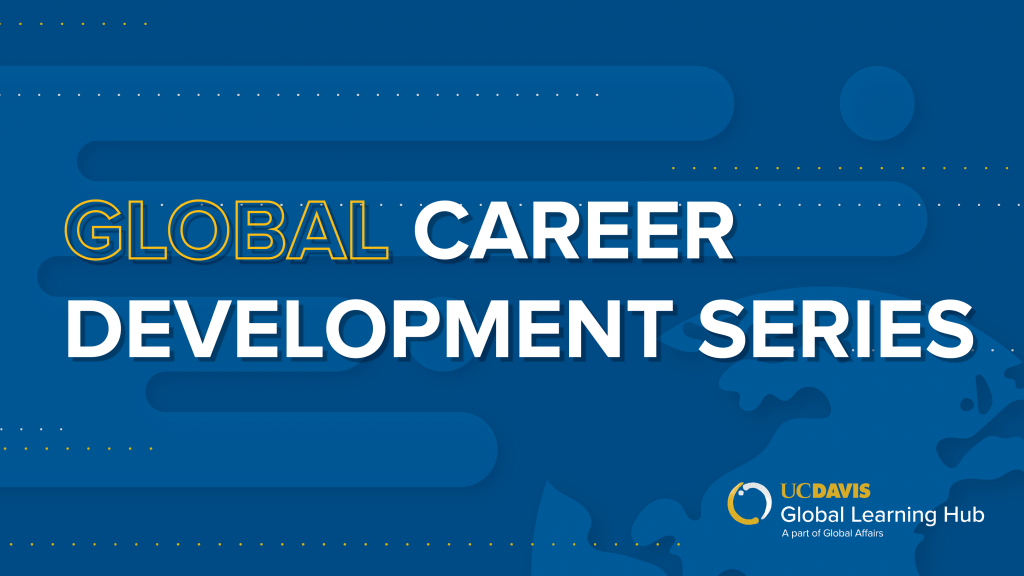 GLOBAL CAREER DEVELOPMENT SERIES

UCDAVIS
Global Learning Hub
A part of Global Affairs